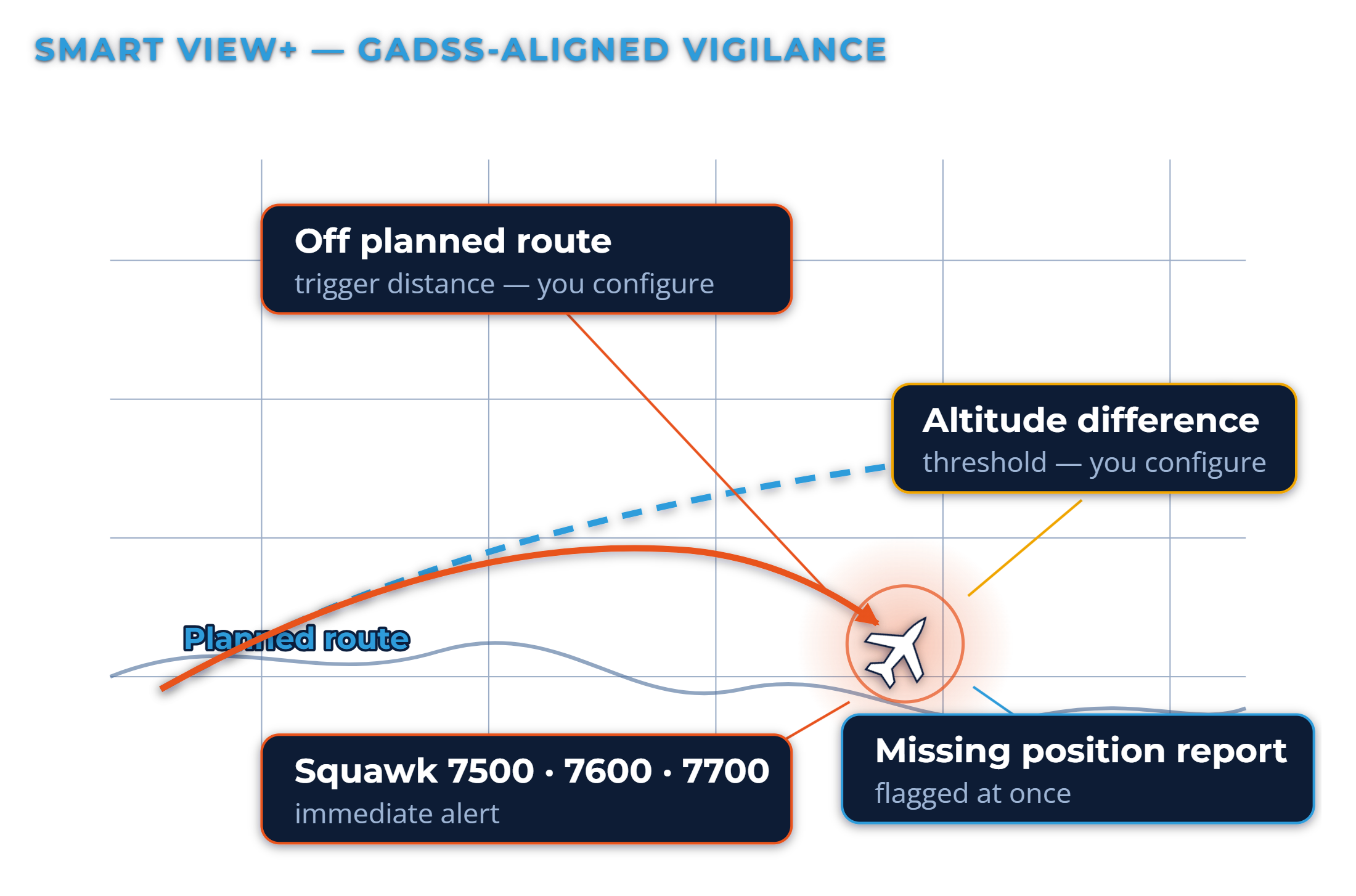 SMART VIEW+ — GADSS-ALIGNED VIGILANCE

Off planned route
trigger distance — you configure

Altitude difference
threshold — you configure

Planned route

Squawk 7500 · 7600 · 7700
immediate alert

Missing position report
flagged at once